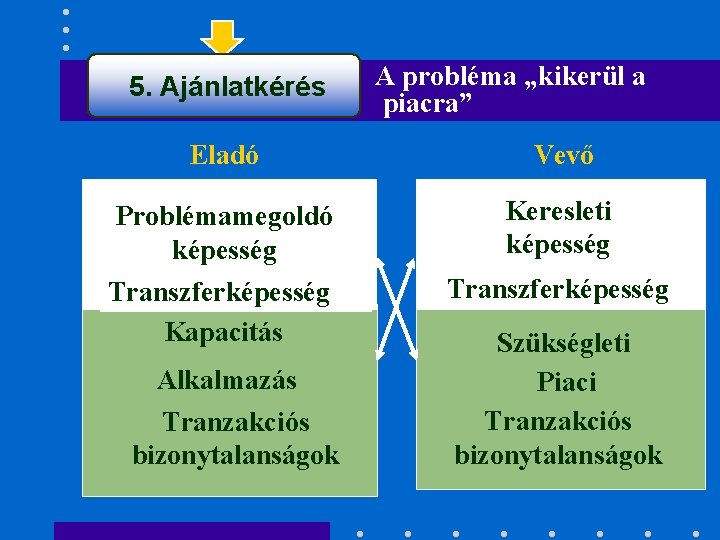 5. Ajánlatkérés

A probléma „kikerül a piacra”

Eladó

Problémamegoldó képesség

Transzferképesség

Kapacitás

Alkalmazás

Tranzakciós bizonytalanságok

Vevő

Keresleti képesség

Transzferképesség

Szükségleti

Piaci

Tranzakciós bizonytalanságok